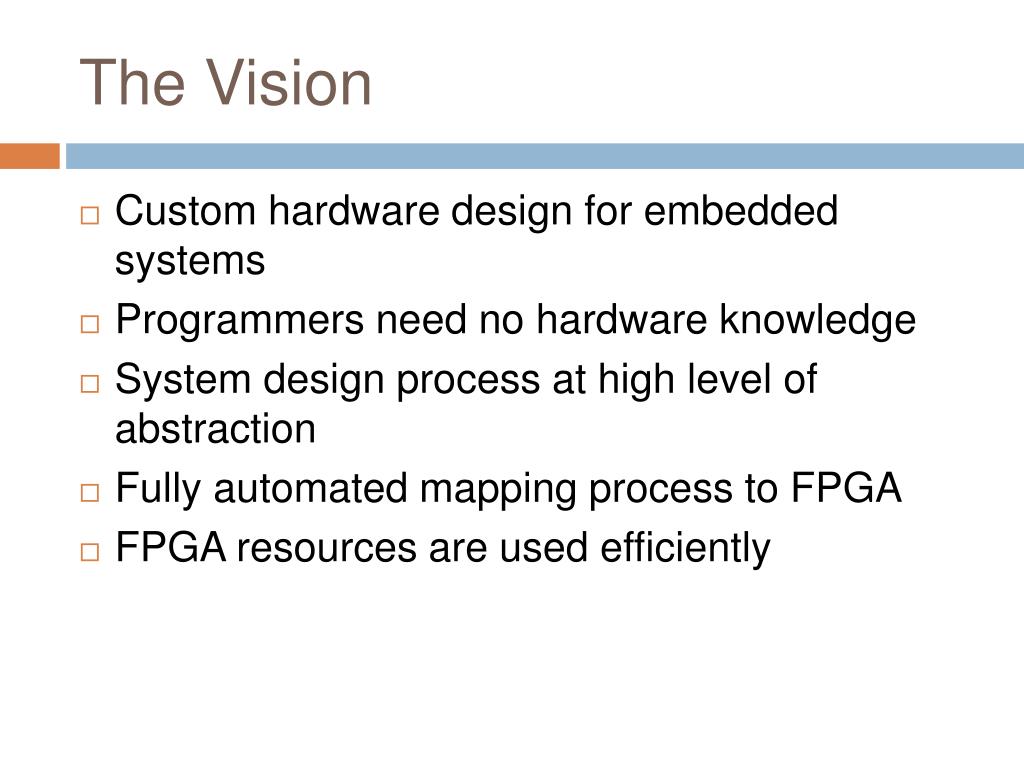 The Vision

□ Custom hardware design for embedded systems
□ Programmers need no hardware knowledge
□ System design process at high level of abstraction
□ Fully automated mapping process to FPGA
□ FPGA resources are used efficiently